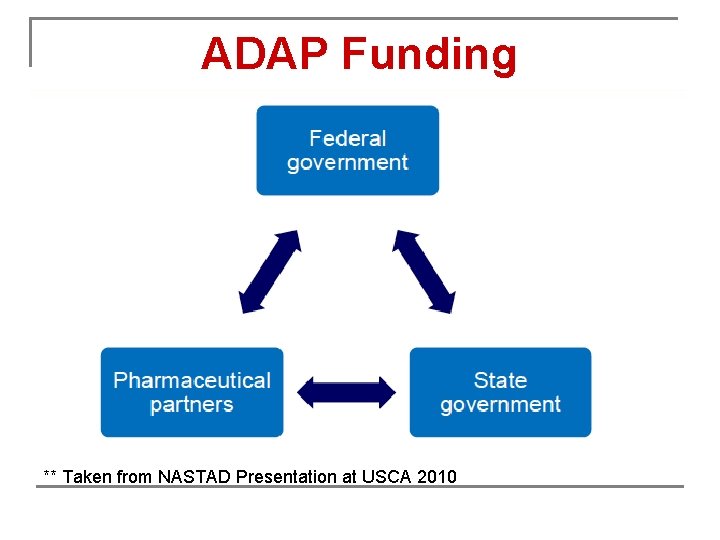 ADAP Funding

Federal government

Pharmaceutical partners

State government

** Taken from NASTAD Presentation at USCA 2010